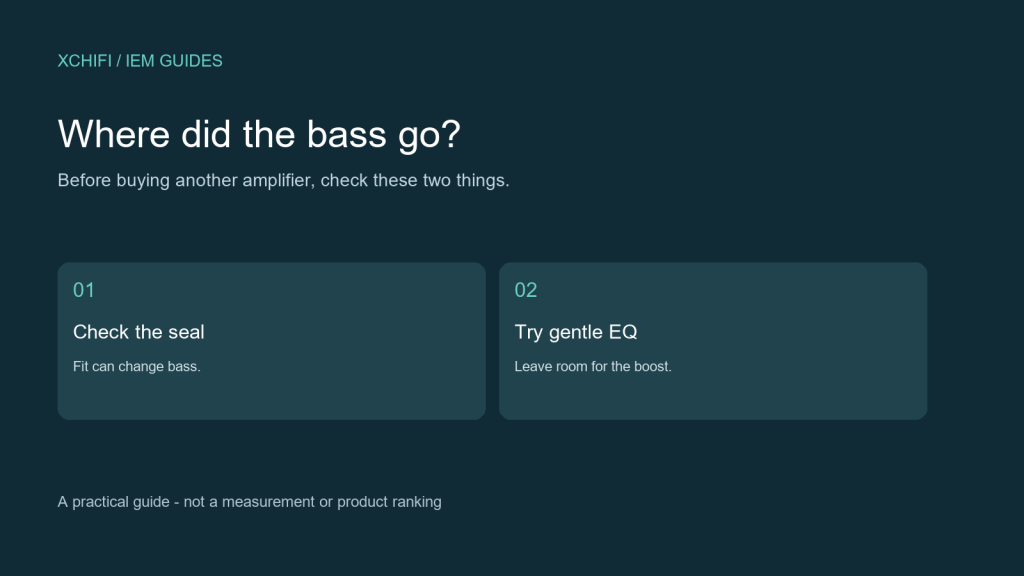 XCHIFI / IEM GUIDES

Where did the bass go?

Before buying another amplifier, check these two things.

01

Check the seal

Fit can change bass.

02

Try gentle EQ

Leave room for the boost.

A practical guide - not a measurement or product ranking